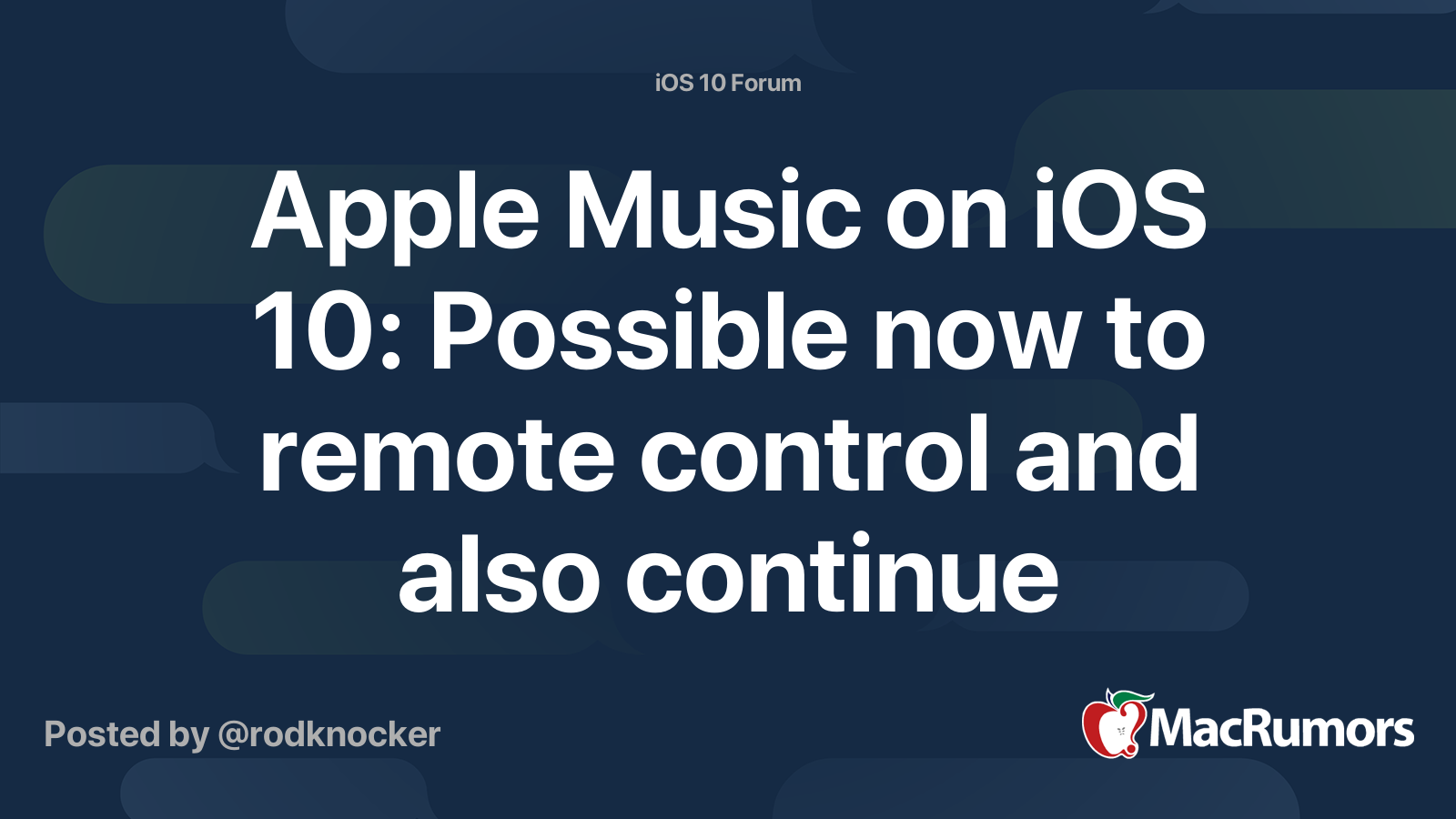 iOS 10 Forum

Apple Music on iOS 10: Possible now to remote control and also continue

Posted by @rodknocker

MacRumors